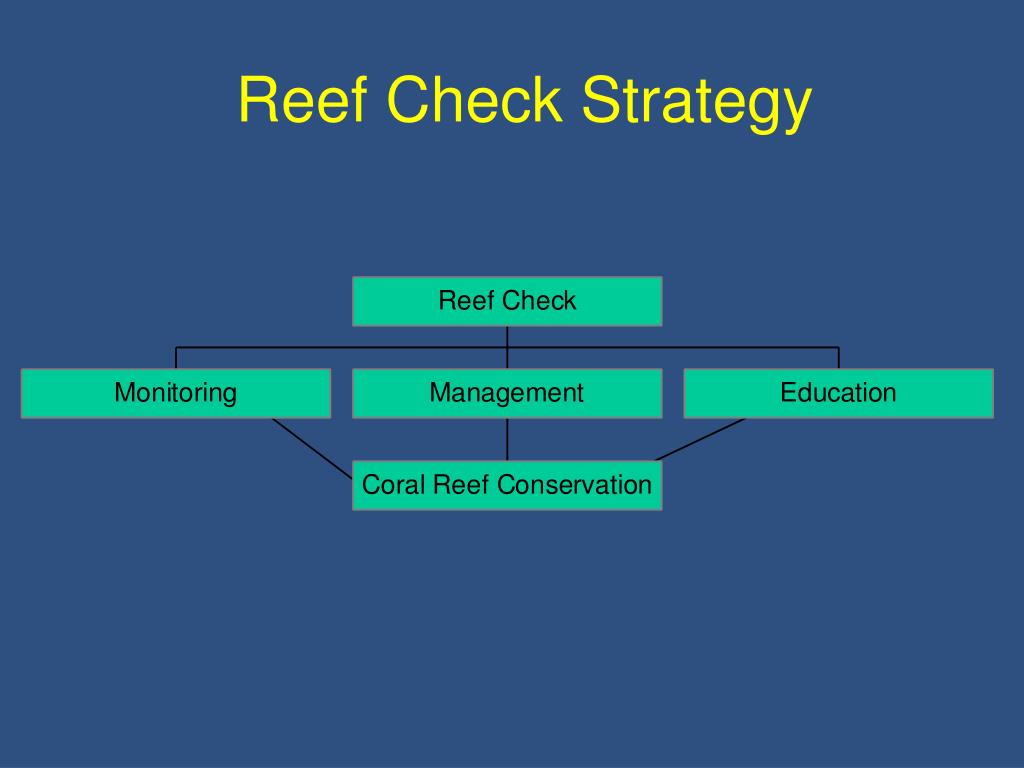 Reef Check Strategy

Reef Check

Monitoring

Management

Education

Coral Reef Conservation